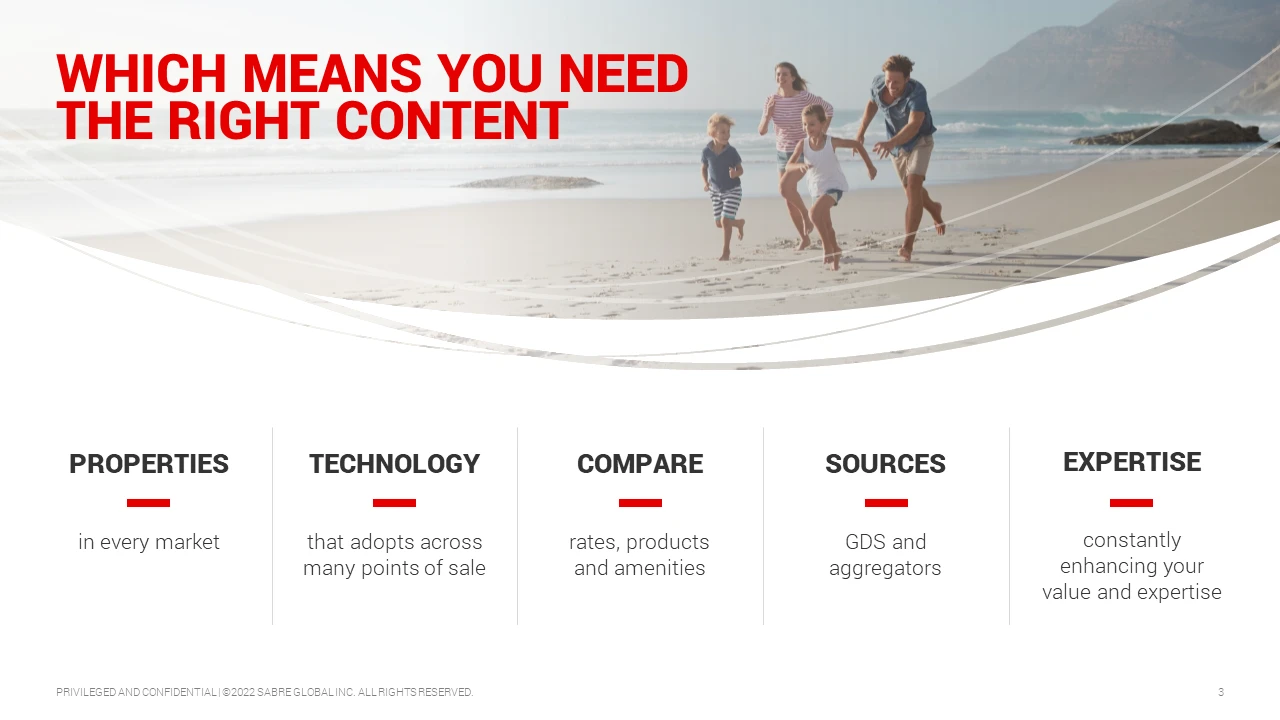 WHICH MEANS YOU NEED THE RIGHT CONTENT

PROPERTIES

in every market

TECHNOLOGY

that adopts across many points of sale

COMPARE

rates, products and amenities

SOURCES

GDS and aggregators

EXPERTISE

constantly enhancing your value and expertise

PRIVILEGED AND CONFIDENTIAL | ©2022 SABRE GLOBAL INC. ALL RIGHTS RESERVED.

3